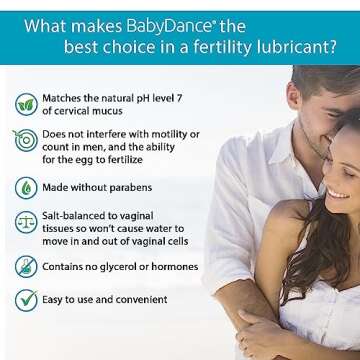 What makes BabyDance® the best choice in a fertility lubricant?

Matches the natural pH level 7 of cervical mucus

Does not interfere with motility or count in men, and the ability for the egg to fertilize

Made without parabens

Salt-balanced to vaginal tissues so won't cause water to move in and out of vaginal cells

Contains no glycerol or hormones

Easy to use and convenient